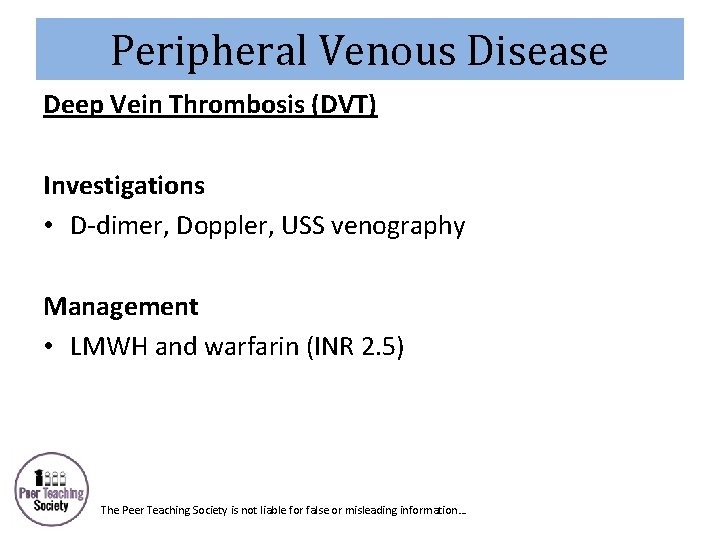 Peripheral Venous Disease

Deep Vein Thrombosis (DVT)

Investigations
• D-dimer, Doppler, USS venography

Management
• LMWH and warfarin (INR 2.5)

Peer Teaching Society

The Peer Teaching Society is not liable for false or misleading information…